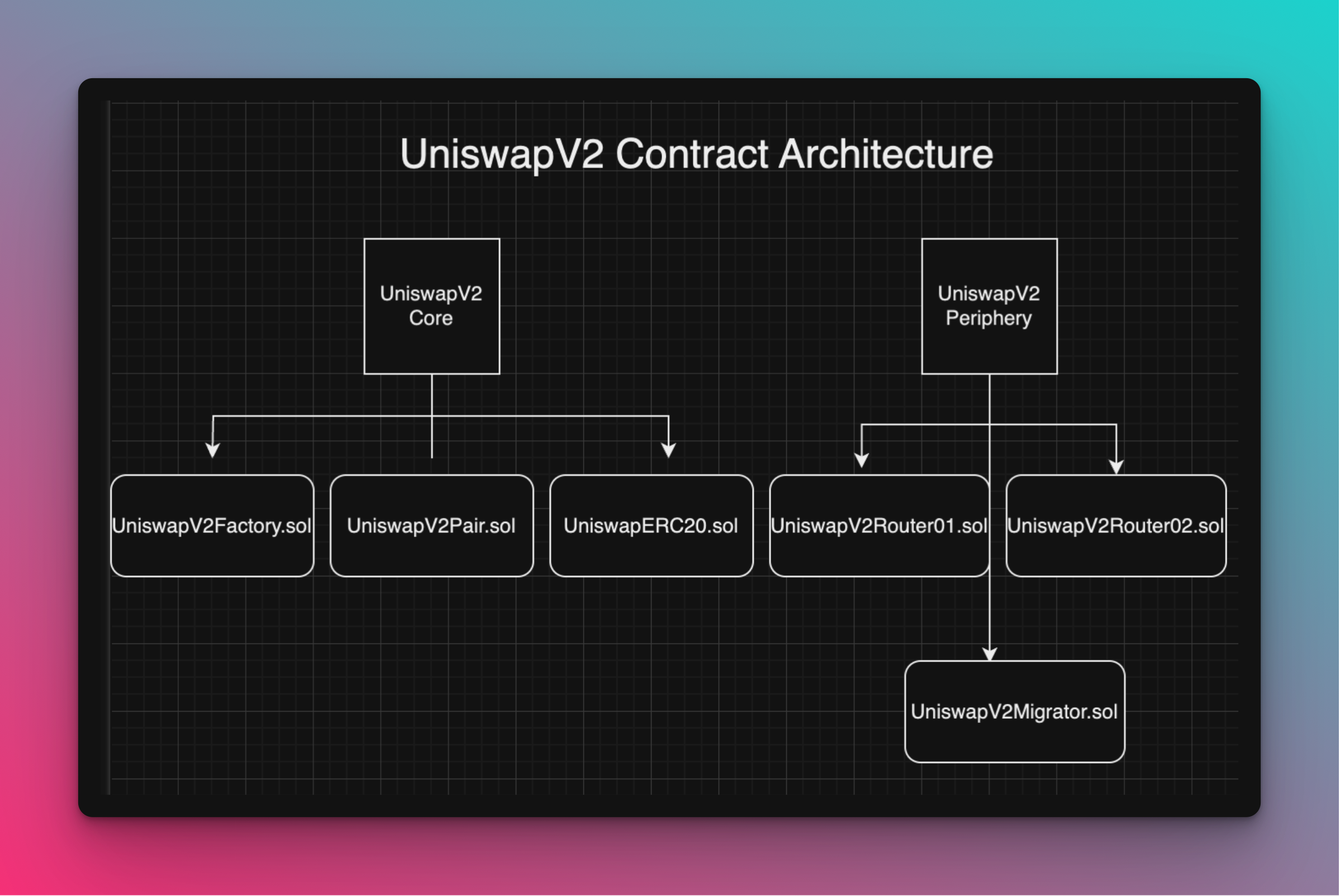 UniswapV2 Contract Architecture

UniswapV2 Core

UniswapV2 Periphery

UniswapV2Factory.sol

UniswapV2Pair.sol

UniswapERC20.sol

UniswapV2Router01.sol

UniswapV2Router02.sol

UniswapV2Migrator.sol